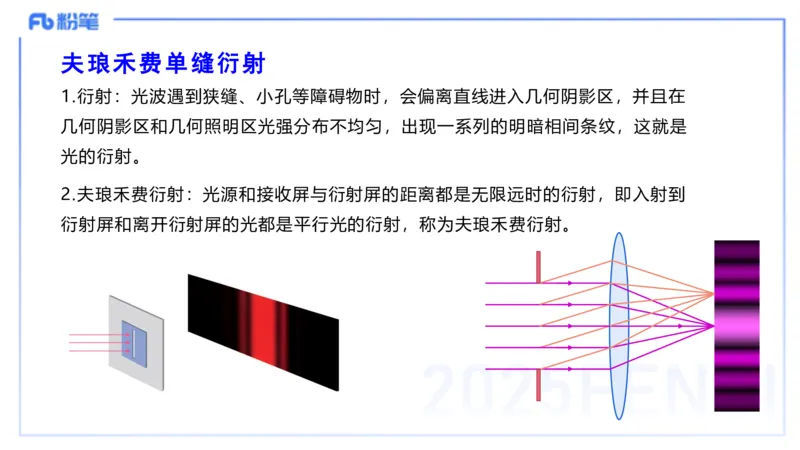 Fb 粉笔

夫琅禾费单缝衍射

1.衍射：光波遇到狭缝、小孔等障碍物时，会偏离直线进入几何阴影区，并且在几何阴影区和几何照明区光强分布不均匀，出现一系列的明暗相间条纹，这就是光的衍射。

2.夫琅禾费衍射：光源和接收屏与衍射屏的距离都是无限远时的衍射，即入射到衍射屏和离开衍射屏的光都是平行光的衍射，称为夫琅禾费衍射。

2025FENBI